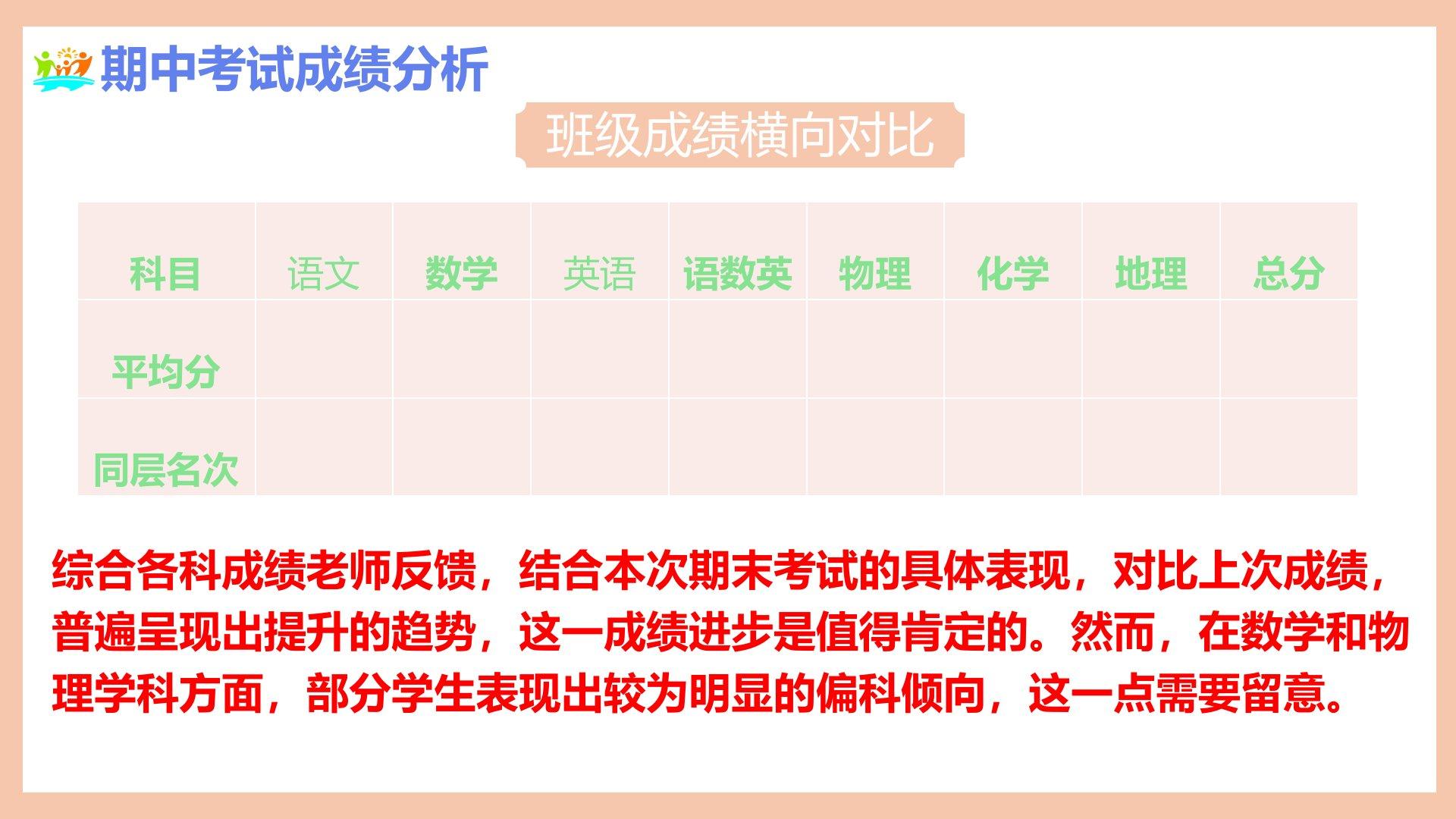 期中考试成绩分析

班级成绩横向对比

| 科目 | 语文 | 数学 | 英语 | 语数英 | 物理 | 化学 | 地理 | 总分 |
|---|---|---|---|---|---|---|---|---|
| 平均分 | | | | | | | | |
| 同层名次 | | | | | | | | |

综合各科成绩老师反馈，结合本次期末考试的具体表现，对比上次成绩，普遍呈现出提升的趋势，这一成绩进步是值得肯定的。然而，在数学和物理学科方面，部分学生表现出较为明显的偏科倾向，这一点需要留意。